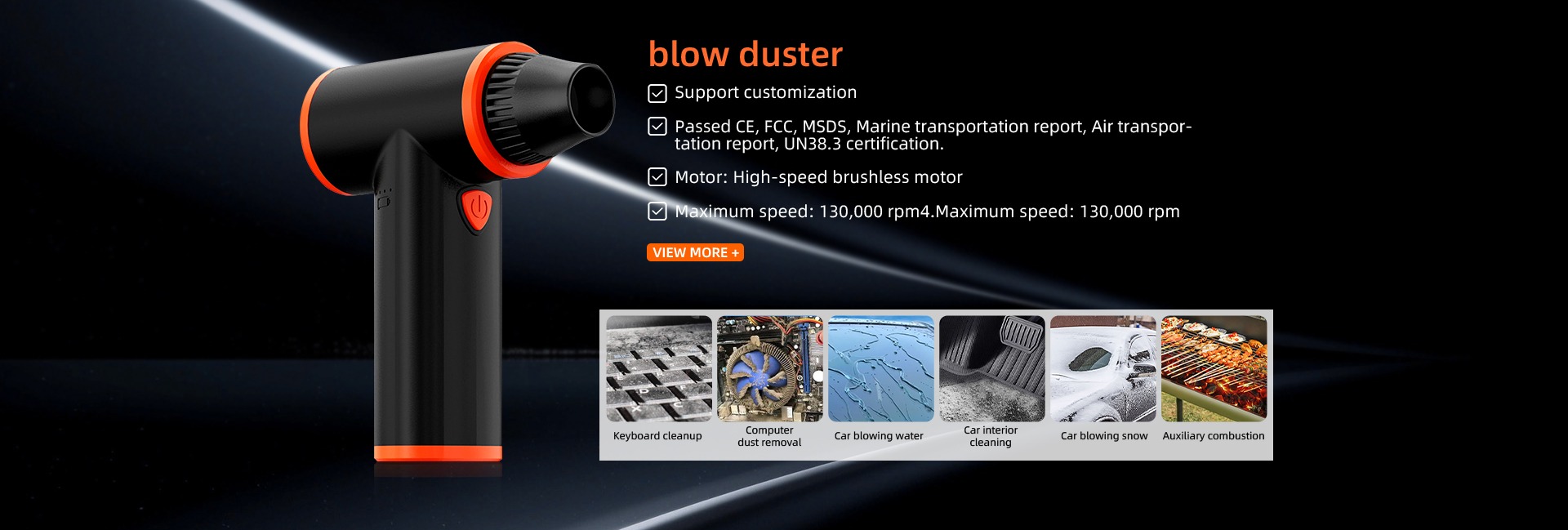 blow duster

Support customization

Passed CE, FCC, MSDS, Marine transportation report, Air transportation report, UN38.3 certification.

Motor: High-speed brushless motor

Maximum speed: 130,000 rpm4.Maximum speed: 130,000 rpm

VIEW MORE +

Keyboard cleanup

Computer dust removal

Car blowing water

Car interior cleaning

Car blowing snow

Auxiliary combustion